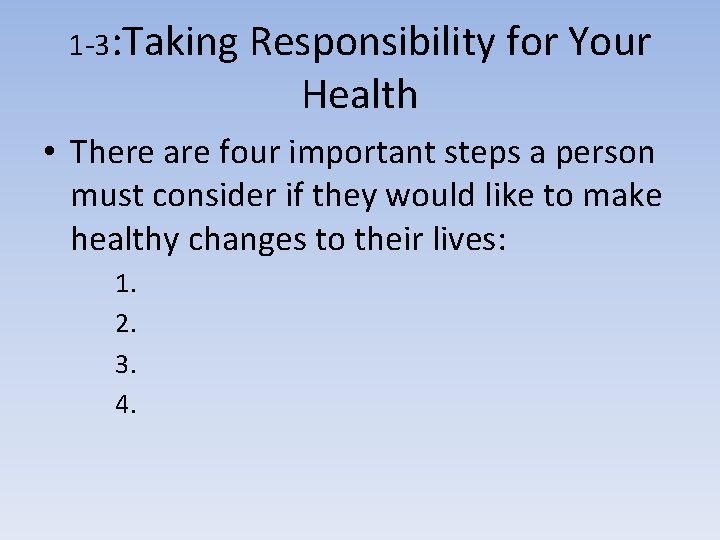 1-3:Taking Responsibility for Your Health

• There are four important steps a person must consider if they would like to make healthy changes to their lives:

1.
2.
3.
4.